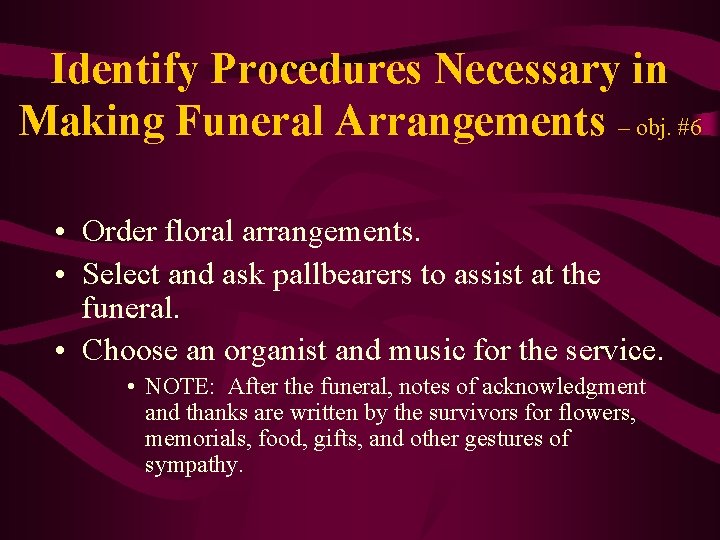 Identify Procedures Necessary in Making Funeral Arrangements – obj. #6

• Order floral arrangements.
• Select and ask pallbearers to assist at the funeral.
• Choose an organist and music for the service.
  • NOTE: After the funeral, notes of acknowledgment and thanks are written by the survivors for flowers, memorials, food, gifts, and other gestures of sympathy.